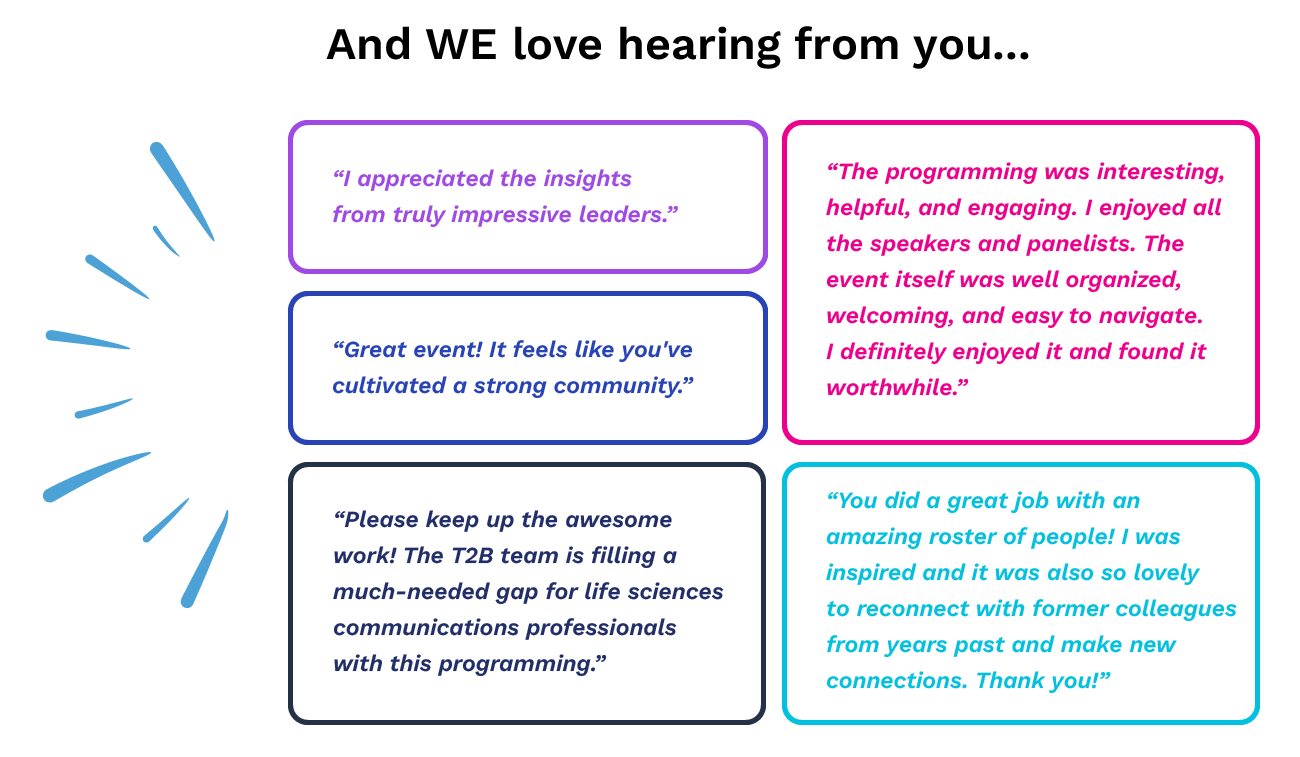 And WE love hearing from you...

“I appreciated the insights from truly impressive leaders.”

“Great event! It feels like you've cultivated a strong community.”

“Please keep up the awesome work! The T2B team is filling a much-needed gap for life sciences communications professionals with this programming.”

“The programming was interesting, helpful, and engaging. I enjoyed all the speakers and panelists. The event itself was well organized, welcoming, and easy to navigate. I definitely enjoyed it and found it worthwhile.”

“You did a great job with an amazing roster of people! I was inspired and it was also so lovely to reconnect with former colleagues from years past and make new connections. Thank you!”